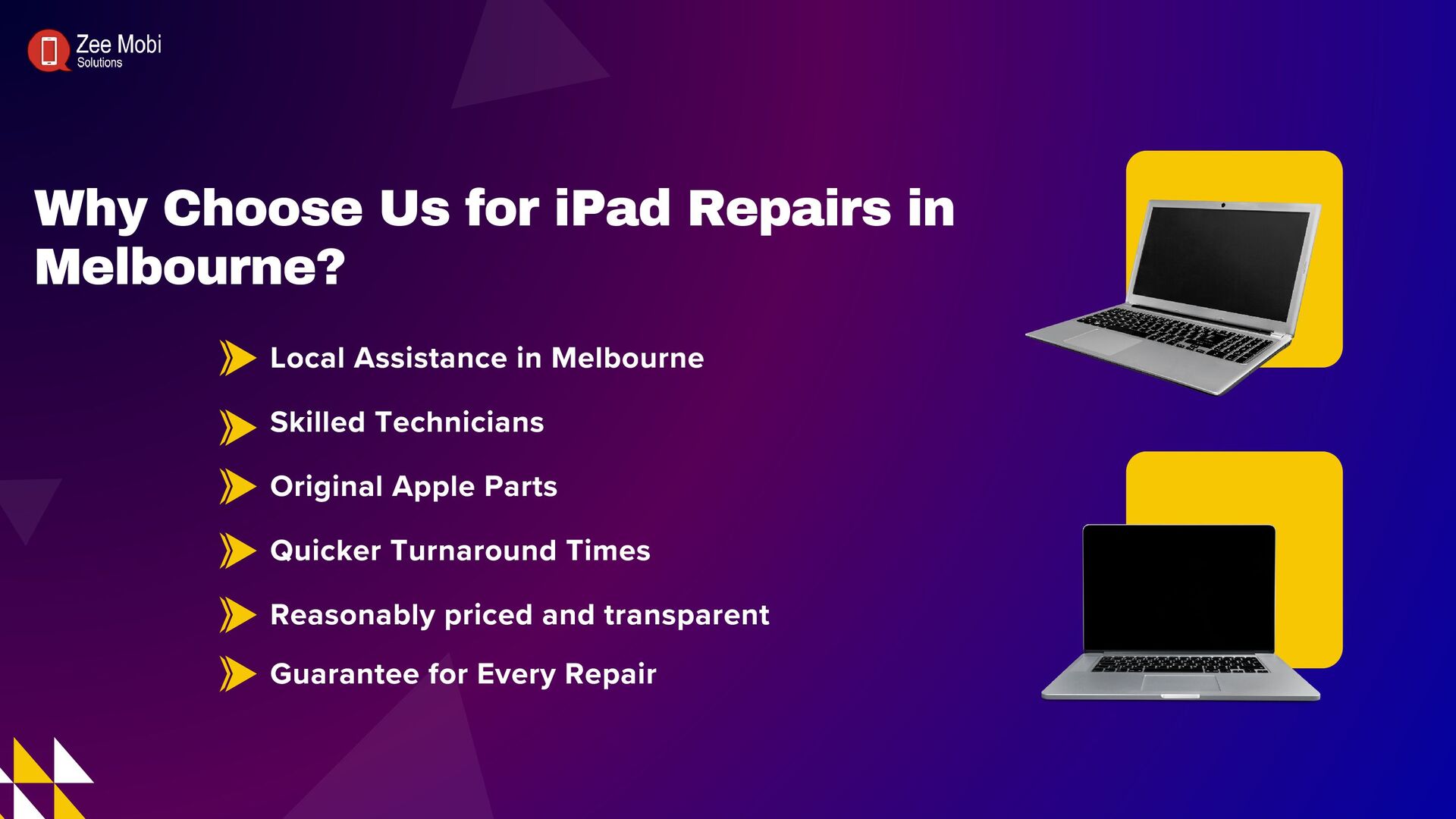 Zee Mobi
Solutions

Why Choose Us for iPad Repairs in Melbourne?

Local Assistance in Melbourne

Skilled Technicians

Original Apple Parts

Quicker Turnaround Times

Reasonably priced and transparent

Guarantee for Every Repair